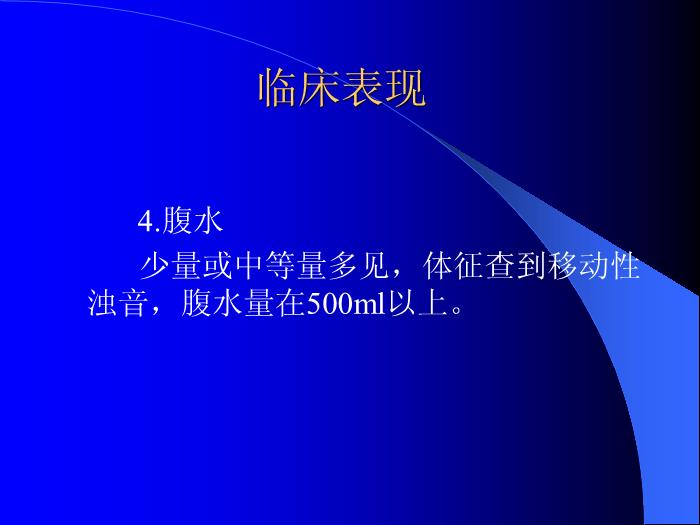 临床表现

4.腹水

少量或中等量多见，体征查到移动性浊音，腹水量在500ml以上。